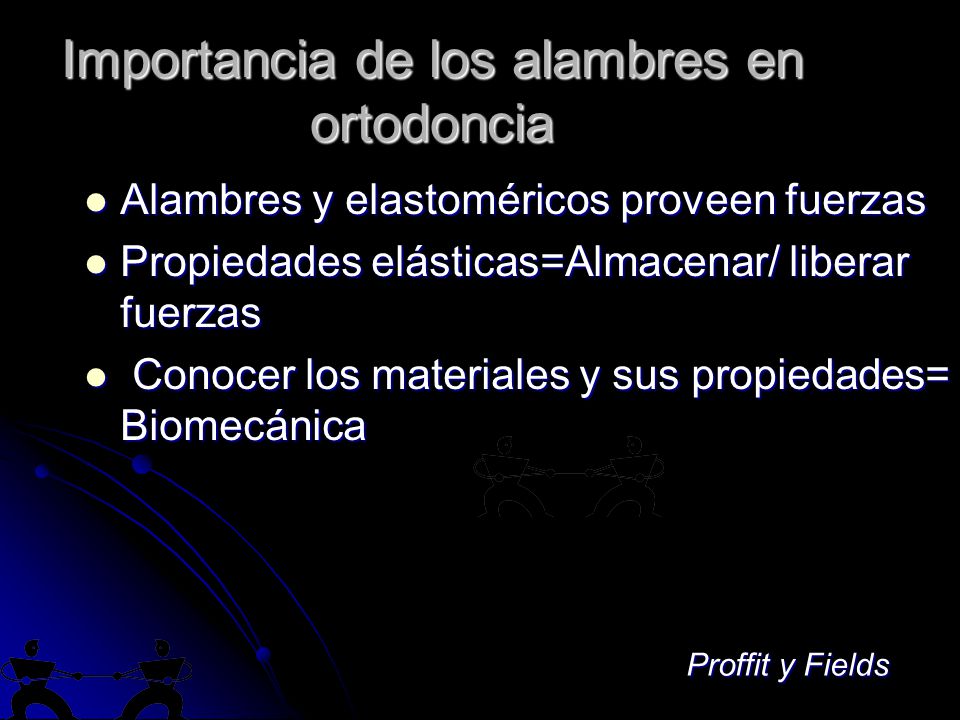 Importancia de los alambres en ortodoncia

- Alambres y elastoméricos proveen fuerzas
- Propiedades elásticas=Almacenar/ liberar fuerzas
- Conocer los materiales y sus propiedades= Biomecánica

Proffit y Fields